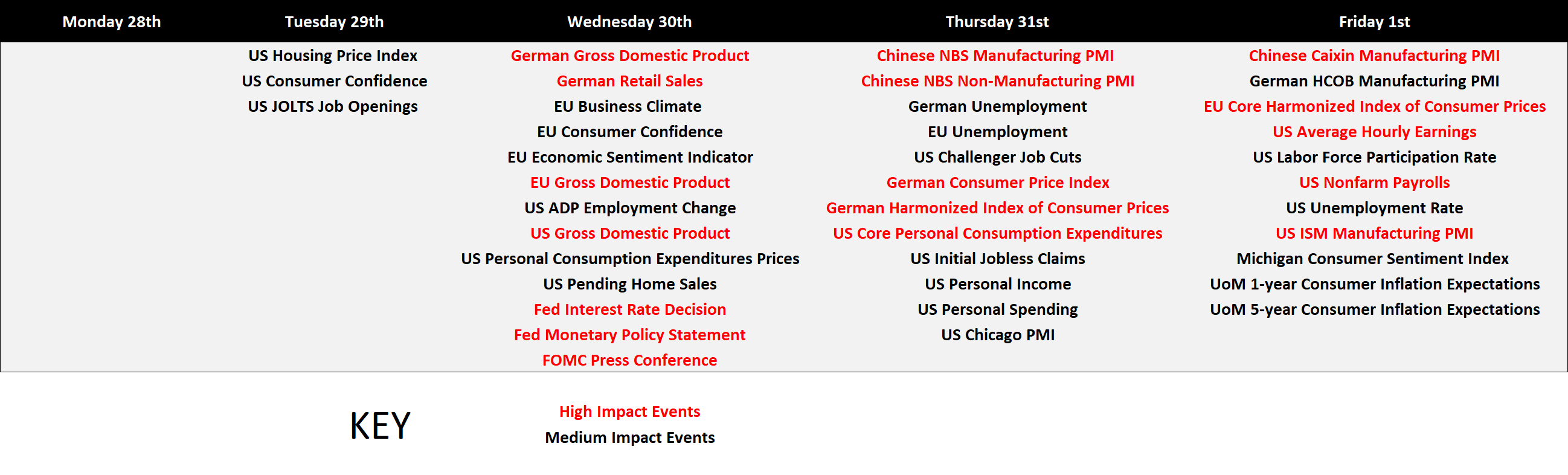 | Monday 28th | Tuesday 29th | Wednesday 30th | Thursday 31st | Friday 1st |
|---|---|---|---|---|
| | US Housing Price Index | German Gross Domestic Product | Chinese NBS Manufacturing PMI | Chinese Caixin Manufacturing PMI |
| | US Consumer Confidence | German Retail Sales | Chinese NBS Non-Manufacturing PMI | German HCOB Manufacturing PMI |
| | US JOLTS Job Openings | EU Business Climate | German Unemployment | EU Core Harmonized Index of Consumer Prices |
| | | EU Consumer Confidence | EU Unemployment | US Average Hourly Earnings |
| | | EU Economic Sentiment Indicator | US Challenger Job Cuts | US Labor Force Participation Rate |
| | | EU Gross Domestic Product | German Consumer Price Index | US Nonfarm Payrolls |
| | | US ADP Employment Change | German Harmonized Index of Consumer Prices | US Unemployment Rate |
| | | US Gross Domestic Product | US Core Personal Consumption Expenditures | US ISM Manufacturing PMI |
| | | US Personal Consumption Expenditures Prices | US Initial Jobless Claims | Michigan Consumer Sentiment Index |
| | | US Pending Home Sales | US Personal Income | UoM 1-year Consumer Inflation Expectations |
| | | Fed Interest Rate Decision | US Personal Spending | UoM 5-year Consumer Inflation Expectations |
| | | Fed Monetary Policy Statement | US Chicago PMI | |
| | | FOMC Press Conference | | |

KEY

High Impact Events
Medium Impact Events